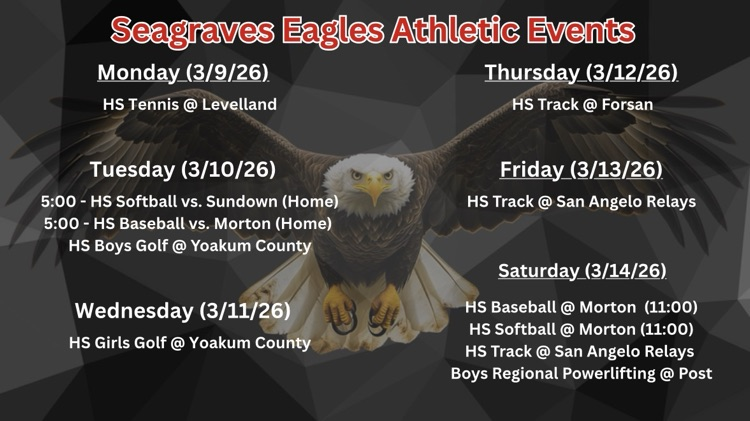 Seagraves Eagles Athletic Events

Monday (3/9/26)

HS Tennis @ Levelland

Tuesday (3/10/26)

5:00 - HS Softball vs. Sundown (Home)
5:00 - HS Baseball vs. Morton (Home)
HS Boys Golf @ Yoakum County

Wednesday (3/11/26)

HS Girls Golf @ Yoakum County

Thursday (3/12/26)

HS Track @ Forsan

Friday (3/13/26)

HS Track @ San Angelo Relays

Saturday (3/14/26)

HS Baseball @ Morton (11:00)
HS Softball @ Morton (11:00)
HS Track @ San Angelo Relays
Boys Regional Powerlifting @ Post